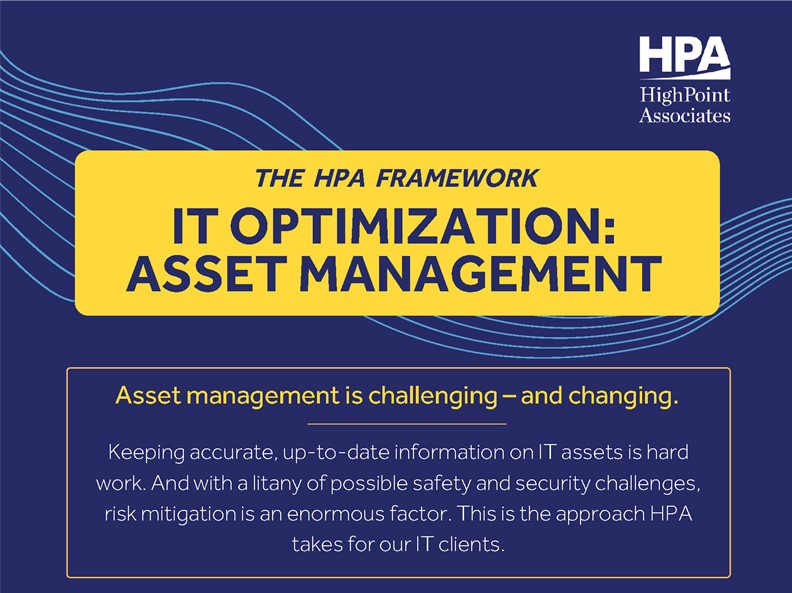 HPA
HighPoint Associates

THE HPA FRAMEWORK
IT OPTIMIZATION: ASSET MANAGEMENT

Asset management is challenging – and changing.

Keeping accurate, up-to-date information on IT assets is hard work. And with a litany of possible safety and security challenges, risk mitigation is an enormous factor. This is the approach HPA takes for our IT clients.